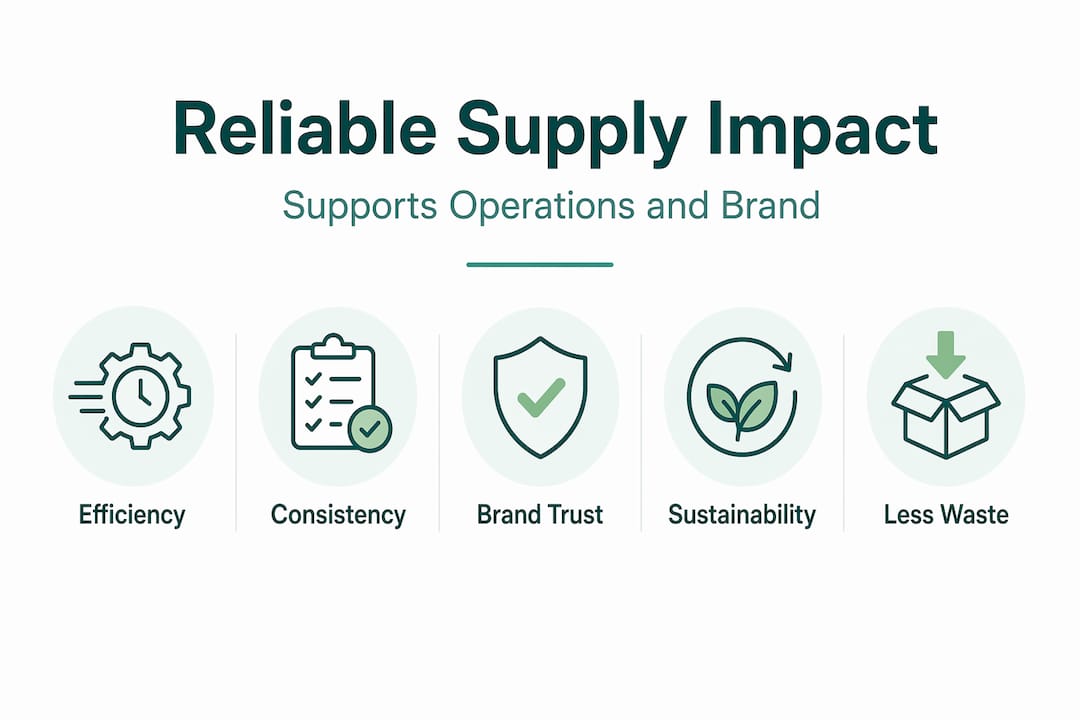 Reliable Supply Impact

Supports Operations and Brand

Efficiency

Consistency

Brand Trust

Sustainability

Less Waste